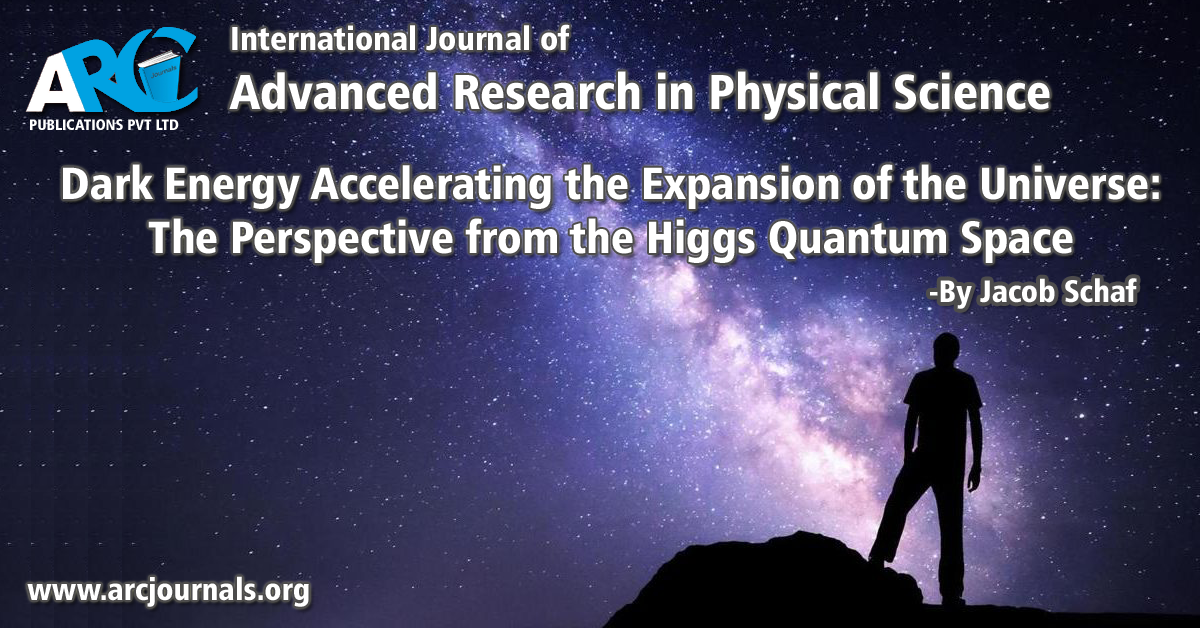 ARC
Journals
PUBLICATIONS PVT LTD

International Journal of
Advanced Research in Physical Science

Dark Energy Accelerating the Expansion of the Universe: The Perspective from the Higgs Quantum Space

-By Jacob Schaf

www.arcjournals.org